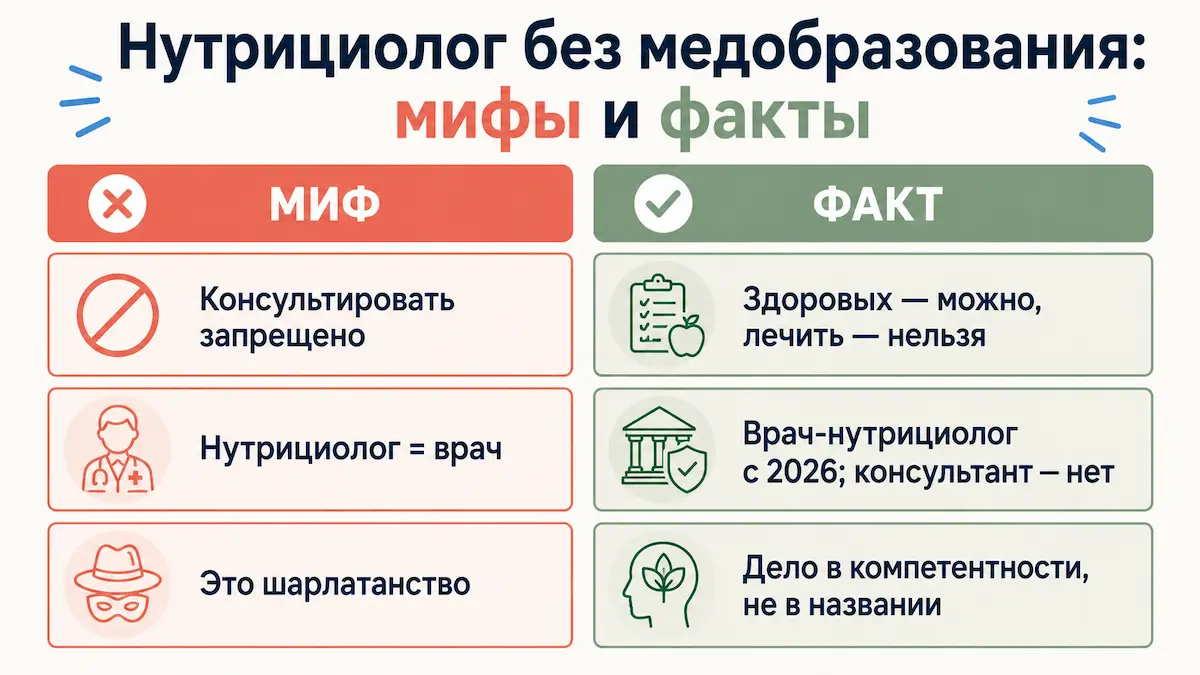 Нутрициолог без медобразования: мифы и факты

МИФ

Консультировать запрещено

Нутрициолог = врач

Это шарлатанство

ФАКТ

Здоровых — можно, лечить — нельзя

Врач-нутрициолог с 2026; консультант — нет

Дело в компетентности, не в названии